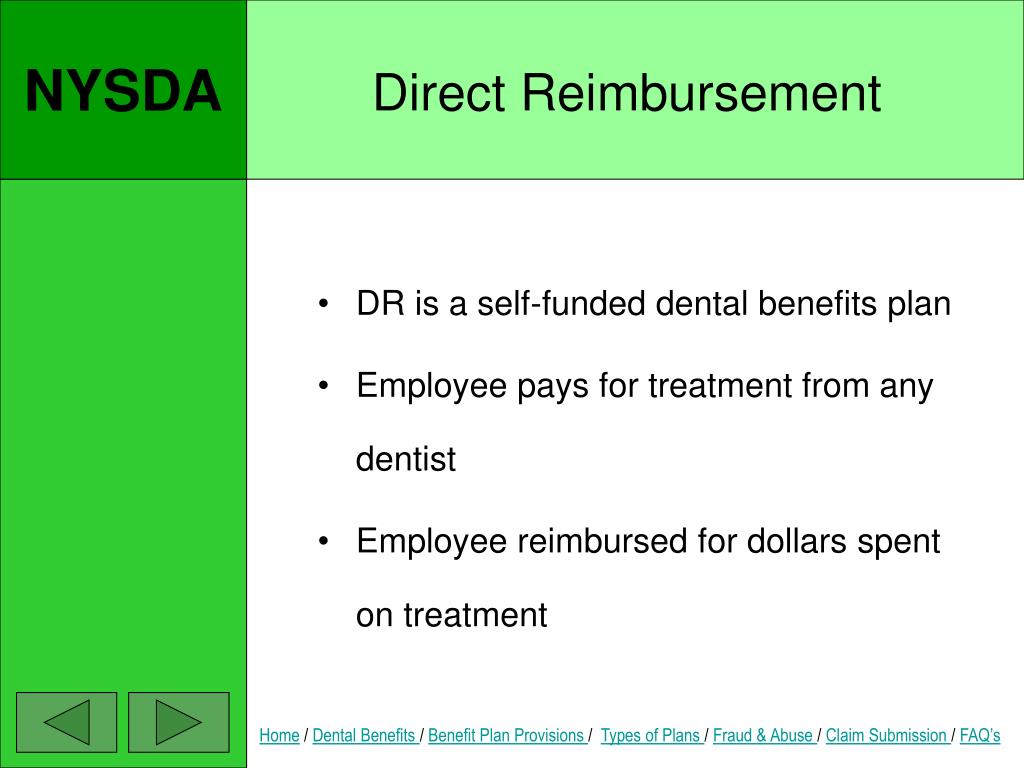 NYSDA

Direct Reimbursement

• DR is a self-funded dental benefits plan
• Employee pays for treatment from any dentist
• Employee reimbursed for dollars spent on treatment

Home / Dental Benefits / Benefit Plan Provisions / Types of Plans / Fraud & Abuse / Claim Submission / FAQ's